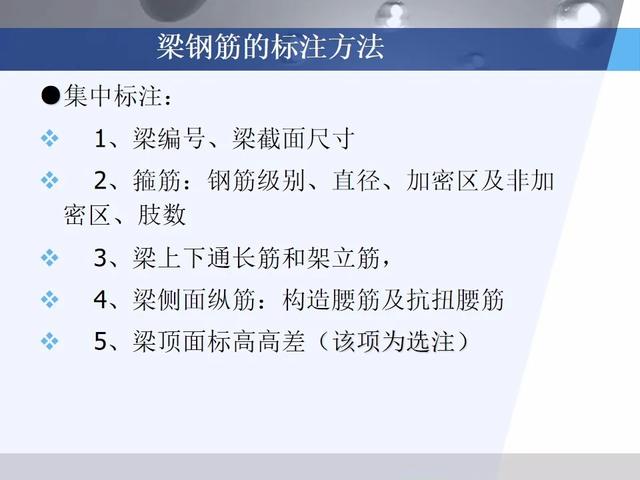 梁钢筋的标注方法

●集中标注：

❖ 1、梁编号、梁截面尺寸

❖ 2、箍筋：钢筋级别、直径、加密区及非加密区、肢数

❖ 3、梁上下通长筋和架立筋，

❖ 4、梁侧面纵筋：构造腰筋及抗扭腰筋

❖ 5、梁顶面标高高差（该项为选注）